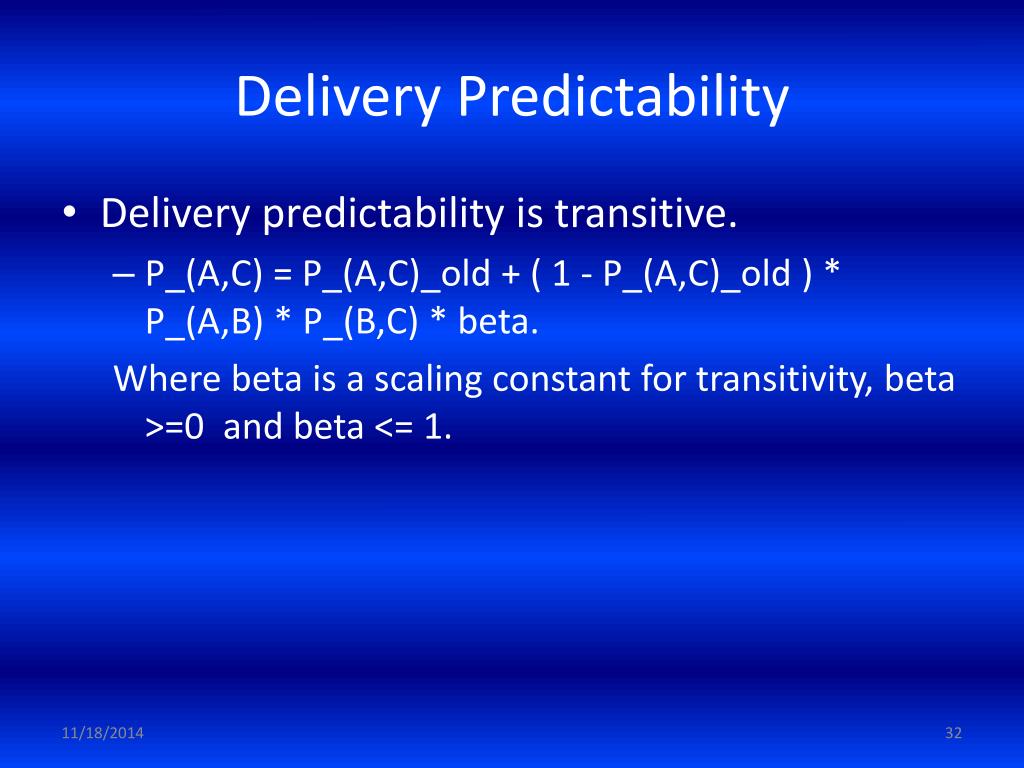 Delivery Predictability

• Delivery predictability is transitive.

– P_(A,C) = P_(A,C)_old + ( 1 - P_(A,C)_old ) * P_(A,B) * P_(B,C) * beta.

Where beta is a scaling constant for transitivity, beta >=0 and beta <= 1.

11/18/2014

32